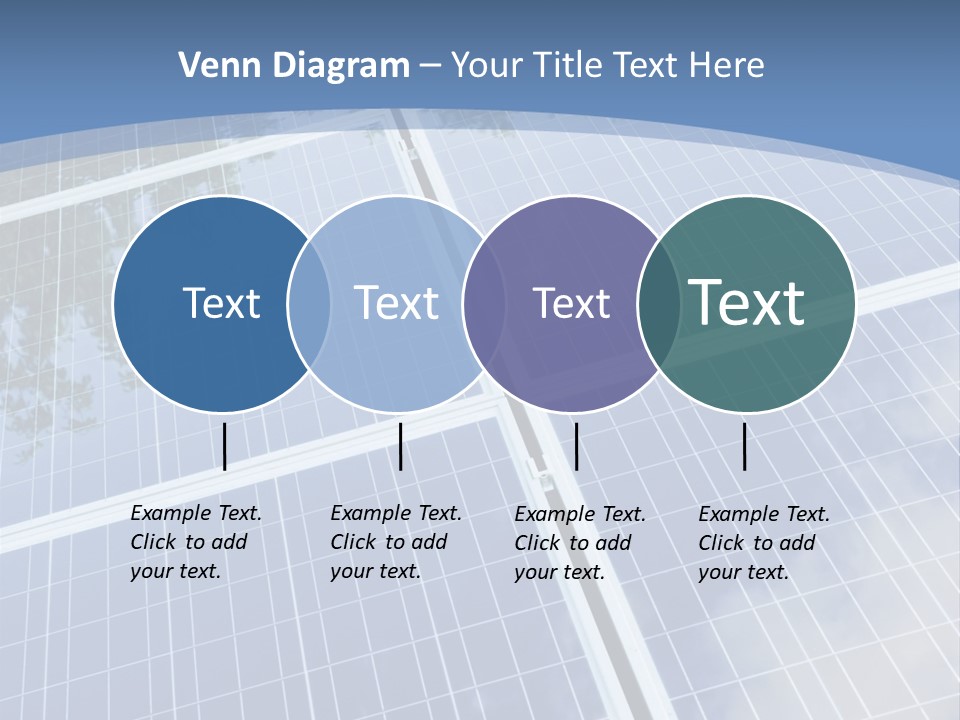 Venn Diagram – Your Title Text Here

Text

Text

Text

Text

Example Text. Click to add your text.

Example Text. Click to add your text.

Example Text. Click to add your text.

Example Text. Click to add your text.